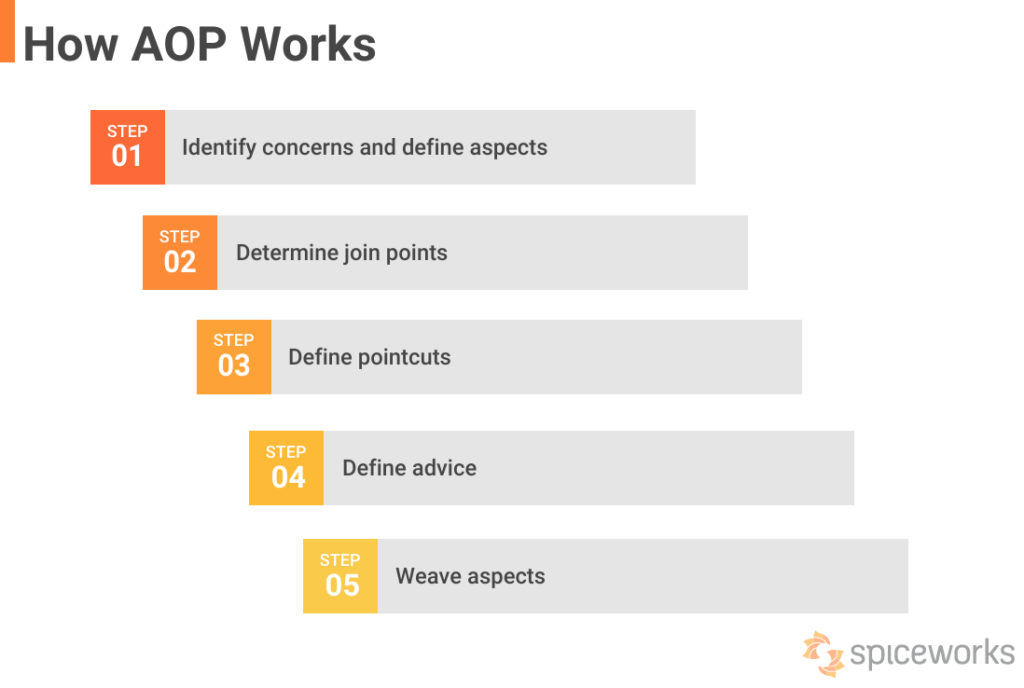 How AOP Works

STEP 01 Identify concerns and define aspects

STEP 02 Determine join points

STEP 03 Define pointcuts

STEP 04 Define advice

STEP 05 Weave aspects

spiceworks